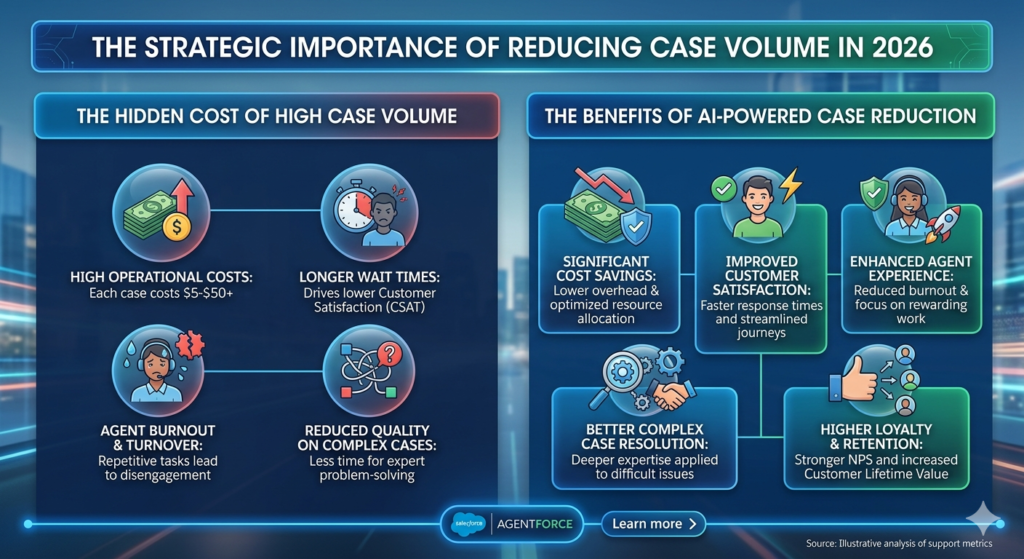 THE STRATEGIC IMPORTANCE OF REDUCING CASE VOLUME IN 2026

THE HIDDEN COST OF HIGH CASE VOLUME

HIGH OPERATIONAL COSTS:
Each case costs $5-$50+

LONGER WAIT TIMES:
Drives lower Customer Satisfaction (CSAT)

AGENT BURNOUT & TURNOVER:
Repetitive tasks lead to disengagement

REDUCED QUALITY ON COMPLEX CASES:
Less time for expert problem-solving

THE BENEFITS OF AI-POWERED CASE REDUCTION

SIGNIFICANT COST SAVINGS:
Lower overhead & optimized resource allocation

IMPROVED CUSTOMER SATISFACTION:
Faster response times and streamlined journeys

ENHANCED AGENT EXPERIENCE:
Reduced burnout & focus on rewarding work

BETTER COMPLEX CASE RESOLUTION:
Deeper expertise applied to difficult issues

HIGHER LOYALTY & RETENTION:
Stronger NPS and increased Customer Lifetime Value

salesforce | AGENTFORCE

Learn more >

Source: Illustrative analysis of support metrics